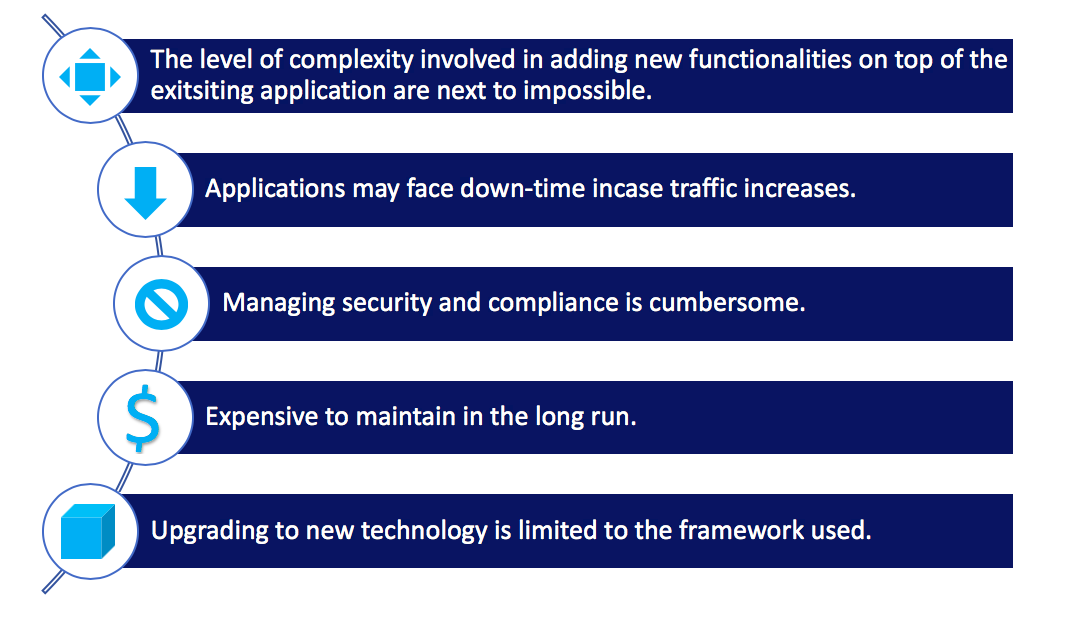 The level of complexity involved in adding new functionalities on top of the exitsiting application are next to impossible.

Applications may face down-time incase traffic increases.

Managing security and compliance is cumbersome.

$

Expensive to maintain in the long run.

Upgrading to new technology is limited to the framework used.